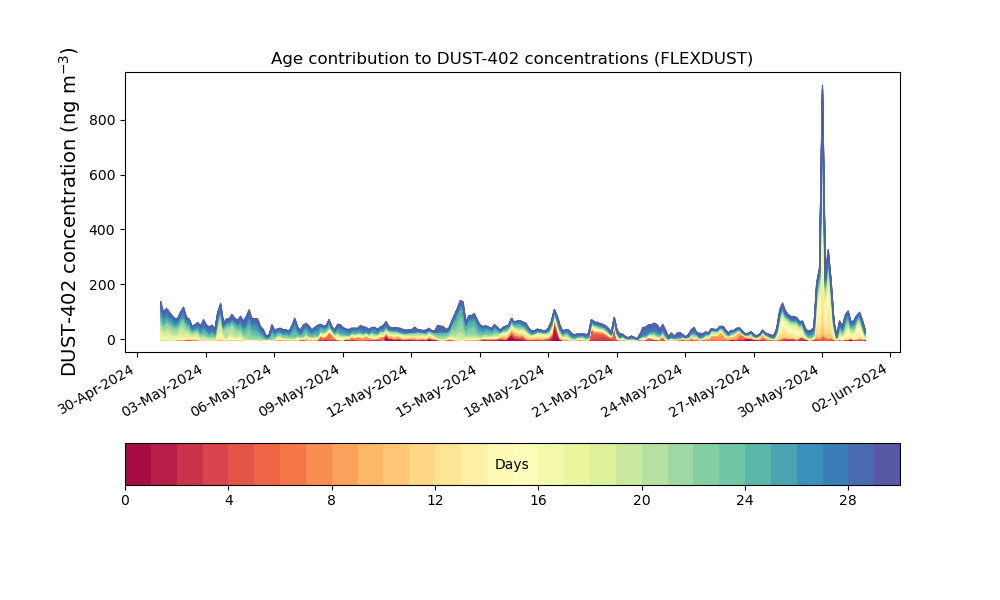 Age contribution to DUST-402 concentrations (FLEXDUST)

DUST-402 concentration (ng m$^{-3}$)

800
600
400
200
0

30-Apr-2024
03-May-2024
06-May-2024
09-May-2024
12-May-2024
15-May-2024
18-May-2024
21-May-2024
24-May-2024
27-May-2024
30-May-2024
02-Jun-2024

Days

0
4
8
12
16
20
24
28